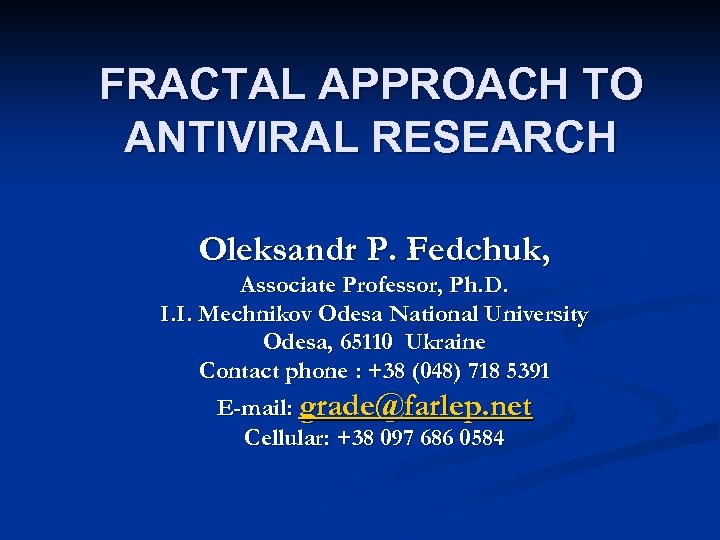 FRACTAL APPROACH TO ANTIVIRAL RESEARCH

Oleksandr P. Fedchuk,
Associate Professor, Ph.D.
I.I. Mechnikov Odesa National University
Odesa, 65110 Ukraine
Contact phone : +38 (048) 718 5391
E-mail: grade@farlep.net
Cellular: +38 097 686 0584